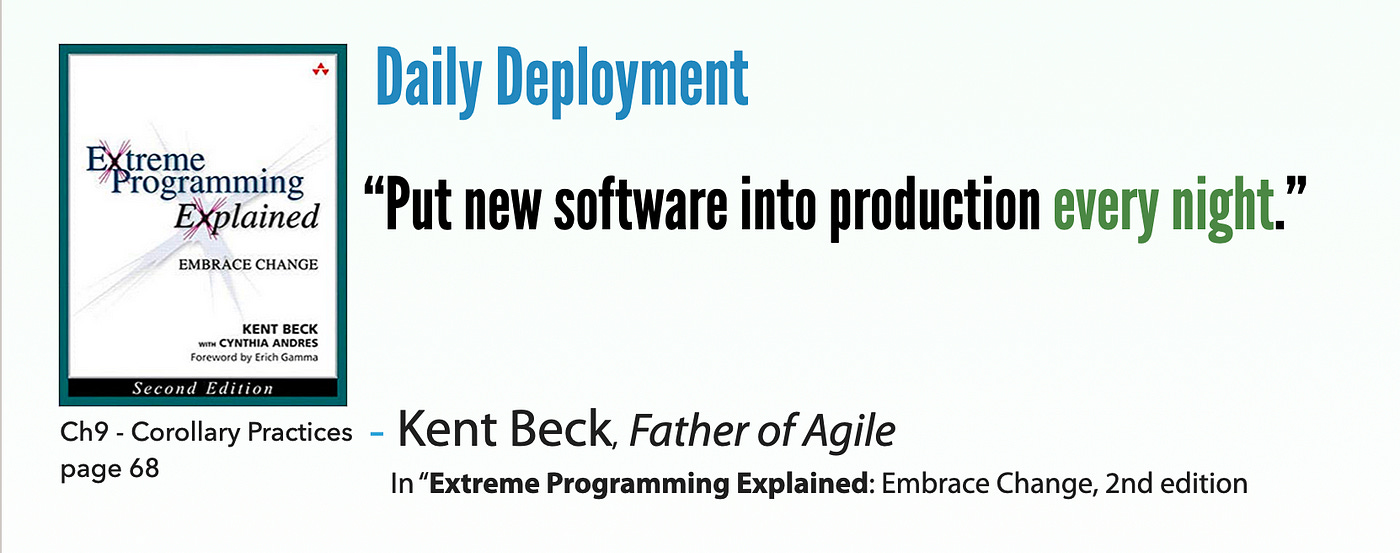 Extreme Programming Explained

EMBRACE CHANGE

KENT BECK
WITH CYNTHIA ANDRES
Foreword by Erich Gamma

Second Edition

Ch9 - Corollary Practices page 68

Daily Deployment

“Put new software into production every night.”

- Kent Beck, Father of Agile

In “Extreme Programming Explained: Embrace Change, 2nd edition